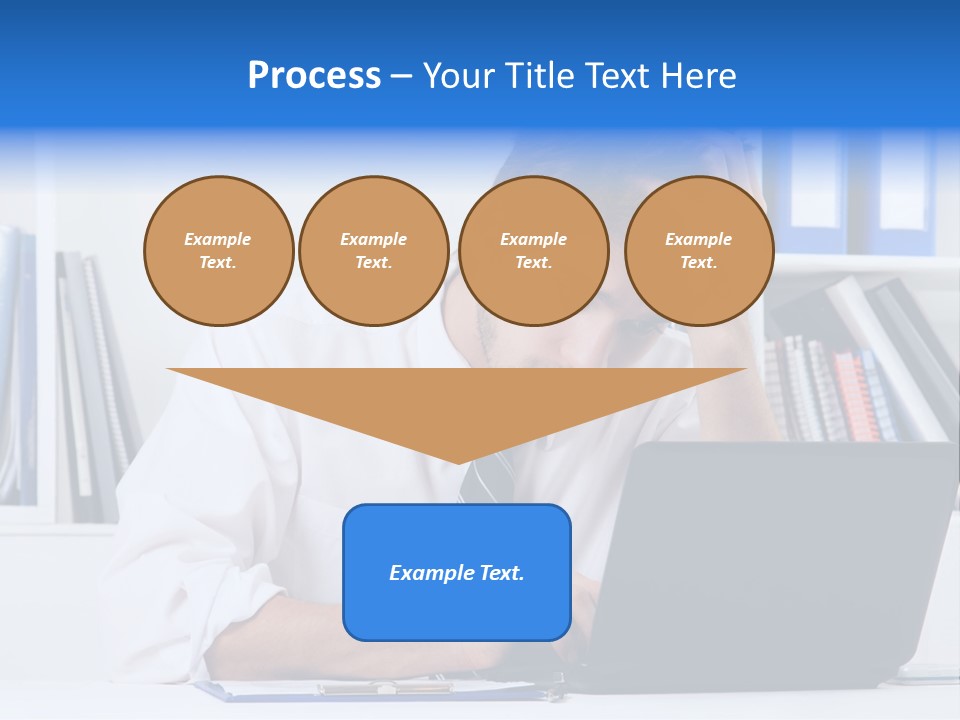 Process – Your Title Text Here

Example Text.

Example Text.

Example Text.

Example Text.

Example Text.